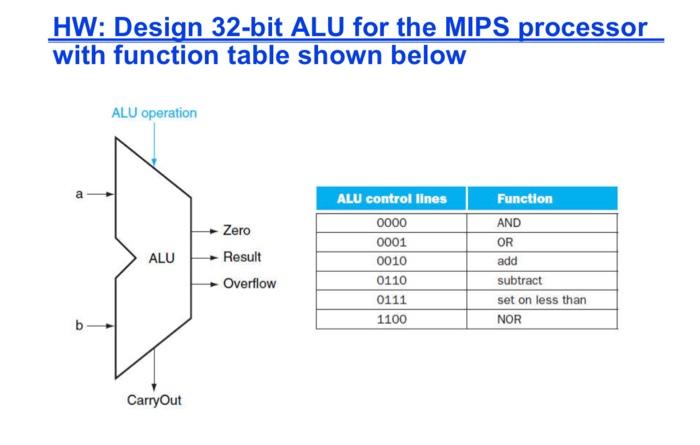 HW: Design 32-bit ALU for the MIPS processor with function table shown below

ALU operation

a

b

ALU

Zero

Result

Overflow

CarryOut

| ALU control lines | Function |
|---|---|
| 0000 | AND |
| 0001 | OR |
| 0010 | add |
| 0110 | subtract |
| 0111 | set on less than |
| 1100 | NOR |